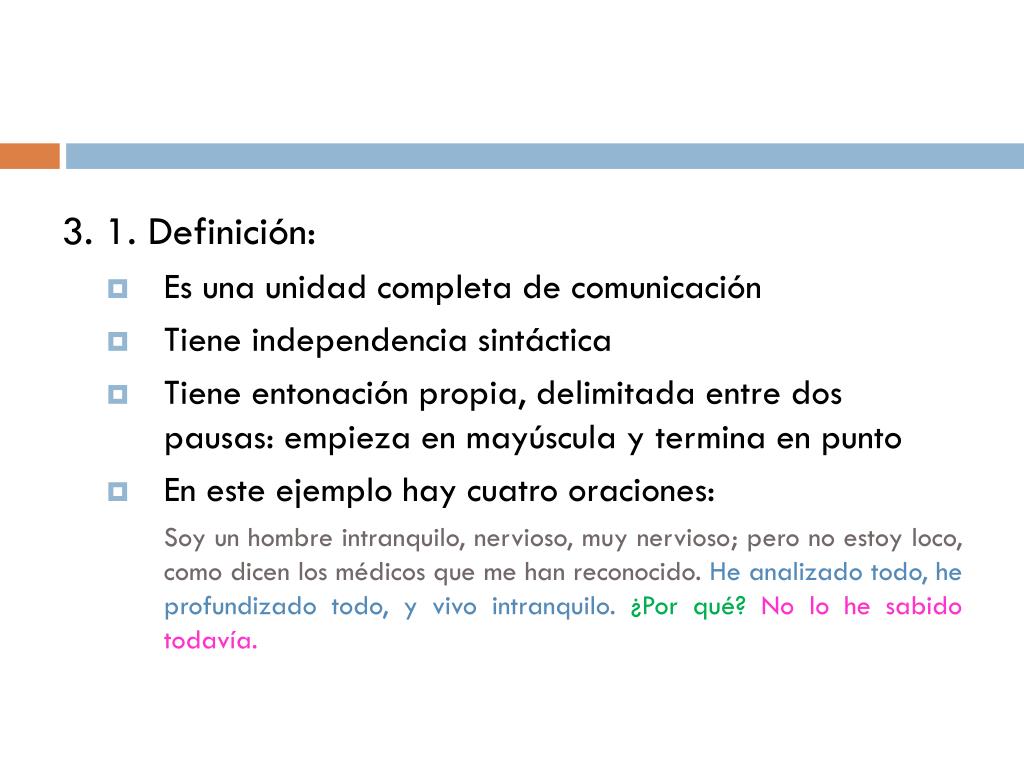 3. 1. Definición:

Es una unidad completa de comunicación

Tiene independencia sintáctica

Tiene entonación propia, delimitada entre dos pausas: empieza en mayúscula y termina en punto

En este ejemplo hay cuatro oraciones:

Soy un hombre intranquilo, nervioso, muy nervioso; pero no estoy loco, como dicen los médicos que me han reconocido. He analizado todo, he profundizado todo, y vivo intranquilo. ¿Por qué? No lo he sabido todavía.